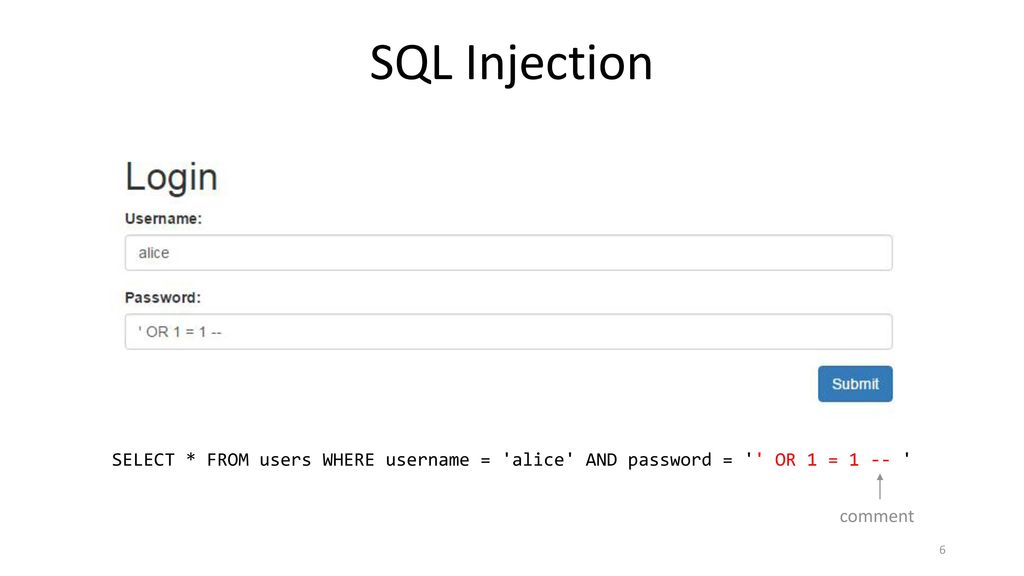 SQL Injection

Login

Username:

alice

Password:

' OR 1 = 1 --

Submit

SELECT * FROM users WHERE username = 'alice' AND password = '' OR 1 = 1 -- '

comment

6